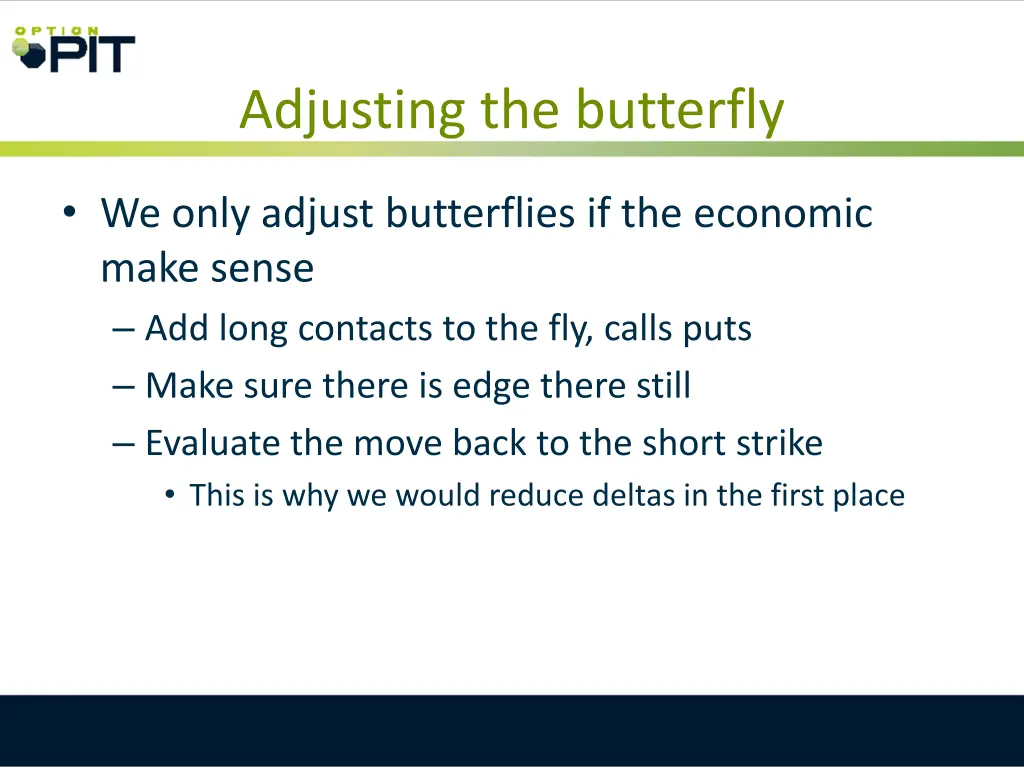 OPTION PIT

Adjusting the butterfly

• We only adjust butterflies if the economic make sense
– Add long contacts to the fly, calls puts
– Make sure there is edge there still
– Evaluate the move back to the short strike
• This is why we would reduce deltas in the first place